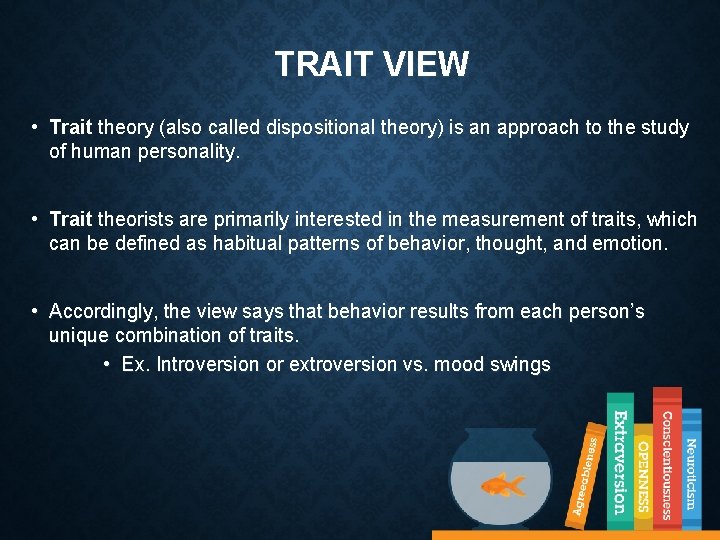 TRAIT VIEW

• Trait theory (also called dispositional theory) is an approach to the study of human personality.

• Trait theorists are primarily interested in the measurement of traits, which can be defined as habitual patterns of behavior, thought, and emotion.

• Accordingly, the view says that behavior results from each person's unique combination of traits.

• Ex. Introversion or extroversion vs. mood swings

Agreeableness

Extraversion

OPENNESS

Conscientiousness

Neuroticism